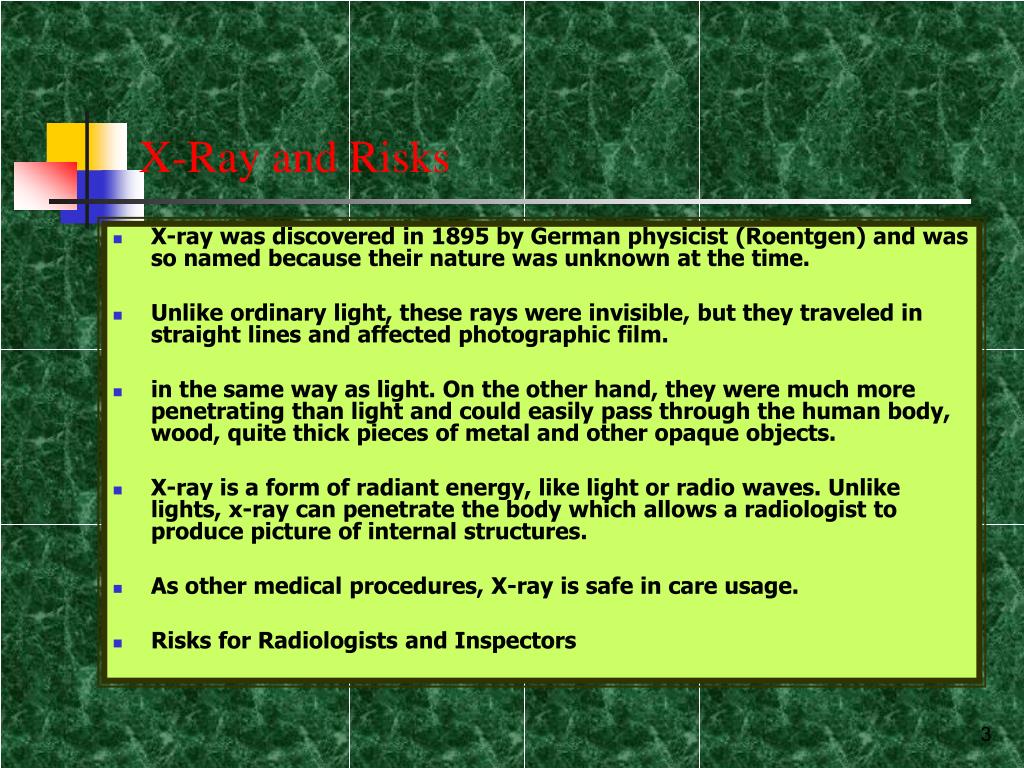 X-Ray and Risks

- X-ray was discovered in 1895 by German physicist (Roentgen) and was so named because their nature was unknown at the time.

- Unlike ordinary light, these rays were invisible, but they traveled in straight lines and affected photographic film.

- in the same way as light. On the other hand, they were much more penetrating than light and could easily pass through the human body, wood, quite thick pieces of metal and other opaque objects.

- X-ray is a form of radiant energy, like light or radio waves. Unlike lights, x-ray can penetrate the body which allows a radiologist to produce picture of internal structures.

- As other medical procedures, X-ray is safe in care usage.

- Risks for Radiologists and Inspectors

3